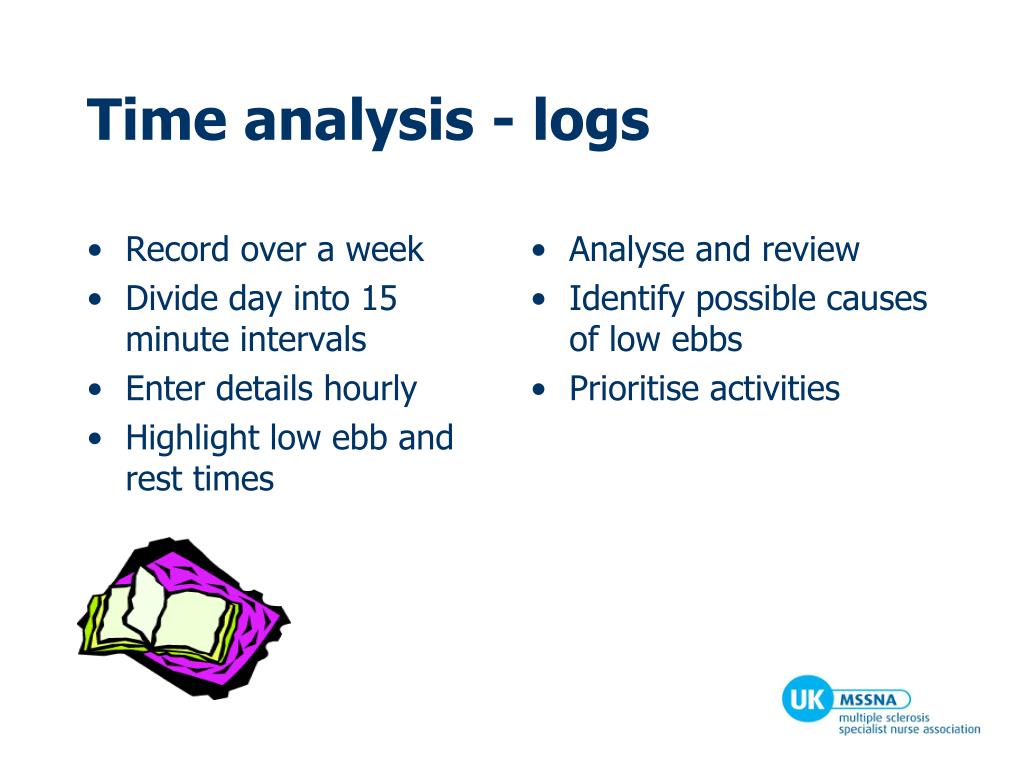 Time analysis - logs

• Record over a week
• Divide day into 15 minute intervals
• Enter details hourly
• Highlight low ebb and rest times

• Analyse and review
• Identify possible causes of low ebbs
• Prioritise activities

UK MSSNA
multiple sclerosis specialist nurse association